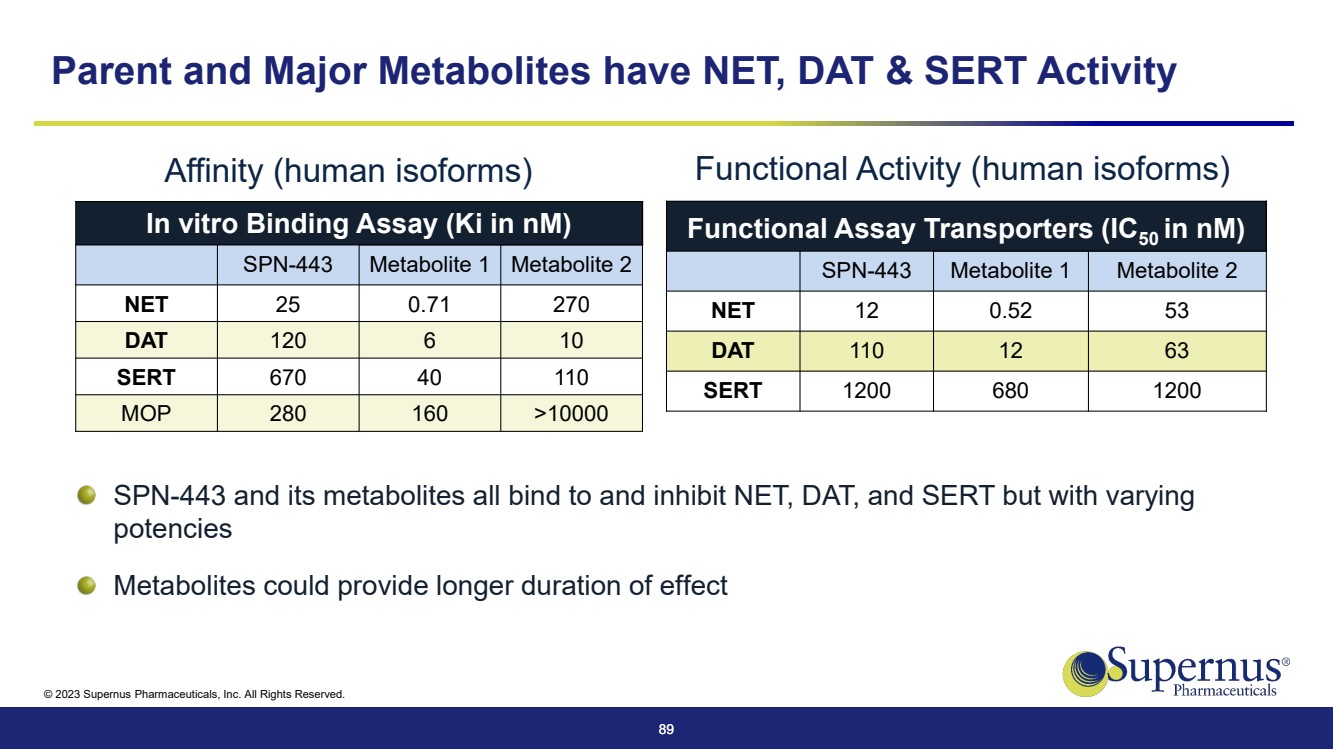 Parent and Major Metabolites have NET, DAT & SERT Activity

Affinity (human isoforms)

In vitro Binding Assay (Ki in nM)

| | SPN-443 | Metabolite 1 | Metabolite 2 |
|---|---|---|---|
| NET | 25 | 0.71 | 270 |
| DAT | 120 | 6 | 10 |
| SERT | 670 | 40 | 110 |
| MOP | 280 | 160 | >10000 |

Functional Activity (human isoforms)

Functional Assay Transporters ($IC_{50}$ in nM)

| | SPN-443 | Metabolite 1 | Metabolite 2 |
|---|---|---|---|
| NET | 12 | 0.52 | 53 |
| DAT | 110 | 12 | 63 |
| SERT | 1200 | 680 | 1200 |

SPN-443 and its metabolites all bind to and inhibit NET, DAT, and SERT but with varying potencies

Metabolites could provide longer duration of effect

© 2023 Supernus Pharmaceuticals, Inc. All Rights Reserved.

Supernus® Pharmaceuticals

89